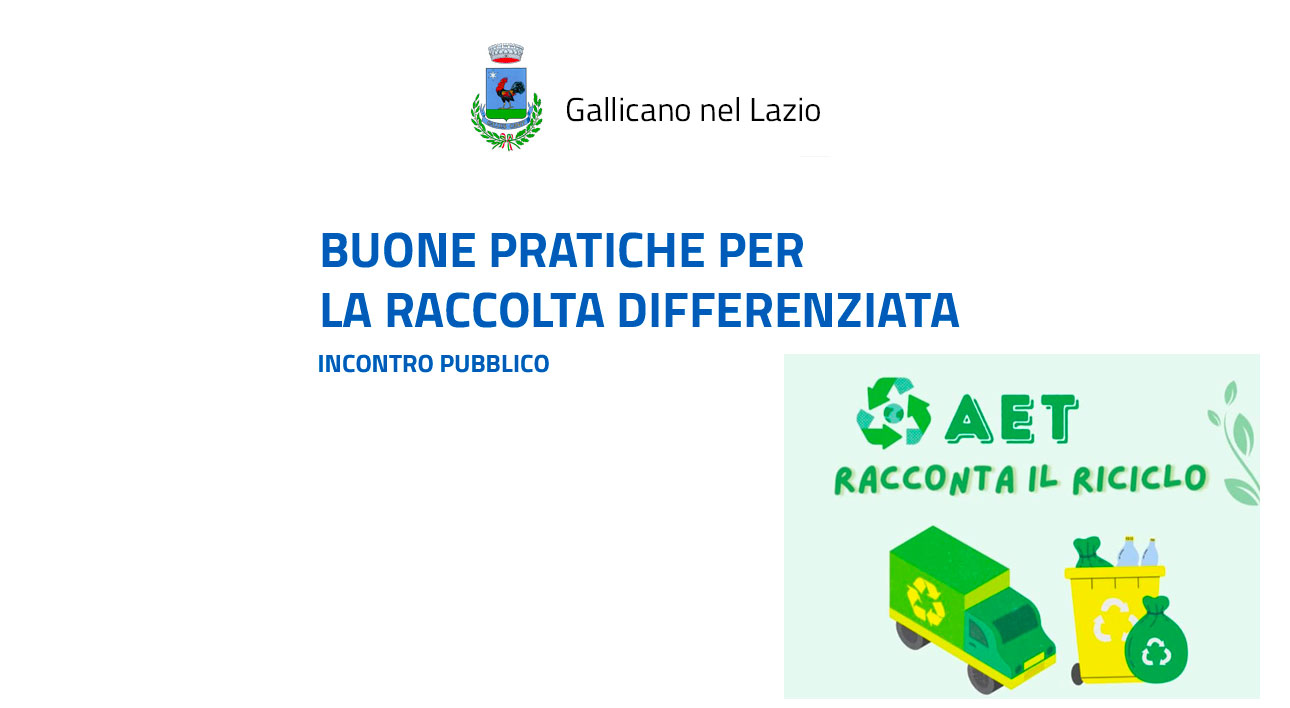 Gallicano nel Lazio

BUONE PRATICHE PER
LA RACCOLTA DIFFERENZIATA

INCONTRO PUBBLICO

AET
RACCONTA IL RICICLO